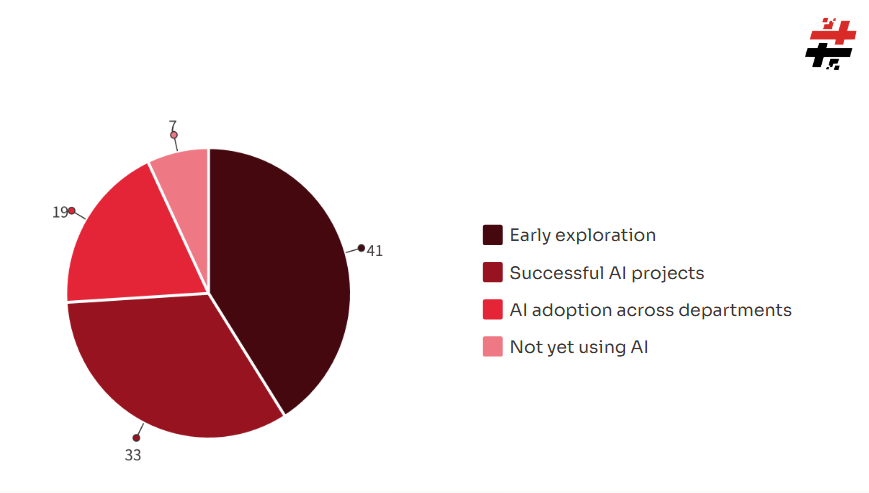 7
19
41
33
Early exploration
Successful AI projects
AI adoption across departments
Not yet using AI